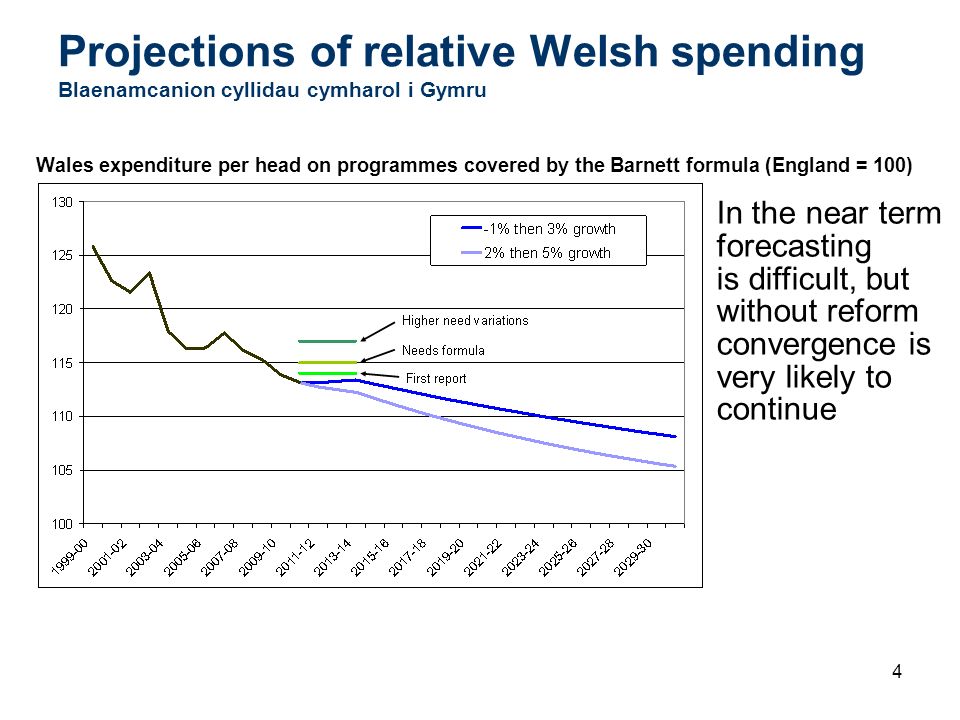 Projections of relative Welsh spending
Blaenamcanion cyllidau cymharol i Gymru

Wales expenditure per head on programmes covered by the Barnett formula (England = 100)

130
125
120
115
110
105
100

-1% then 3% growth
2% then 5% growth

Higher need variations
Needs formula
First report

1999-00
2001-02
2003-04
2005-06
2007-08
2009-10
2011-12
2013-14
2015-16
2017-18
2019-20
2021-22
2023-24
2025-26
2027-28
2029-30

In the near term forecasting is difficult, but without reform convergence is very likely to continue

4